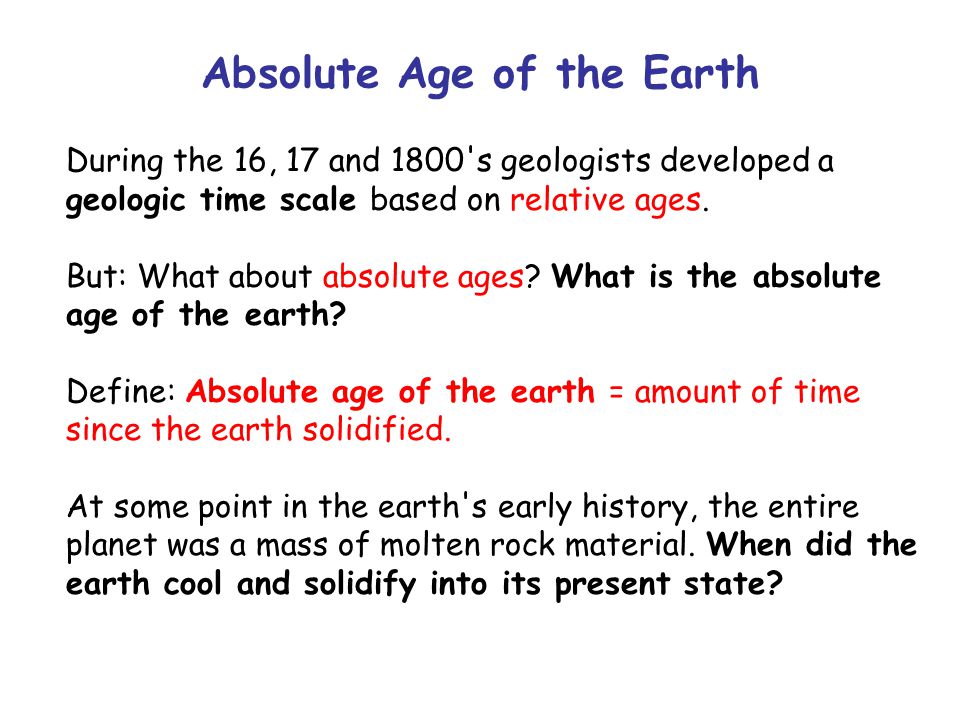 Absolute Age of the Earth

During the 16, 17 and 1800's geologists developed a geologic time scale based on relative ages.

But: What about absolute ages? What is the absolute age of the earth?

Define: Absolute age of the earth = amount of time since the earth solidified.

At some point in the earth's early history, the entire planet was a mass of molten rock material. When did the earth cool and solidify into its present state?